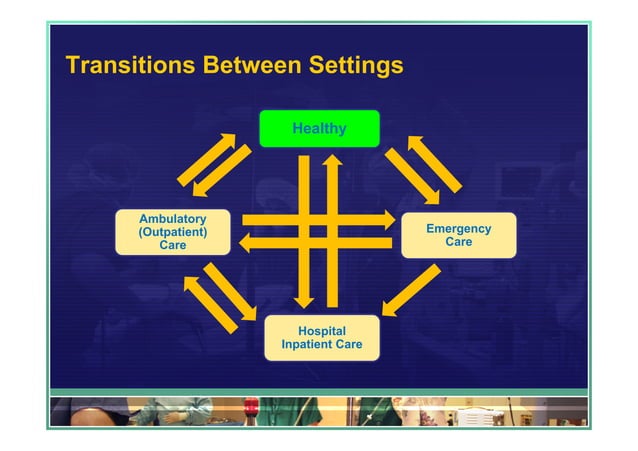 Transitions Between Settings

Healthy

Ambulatory (Outpatient) Care

Emergency Care

Hospital Inpatient Care